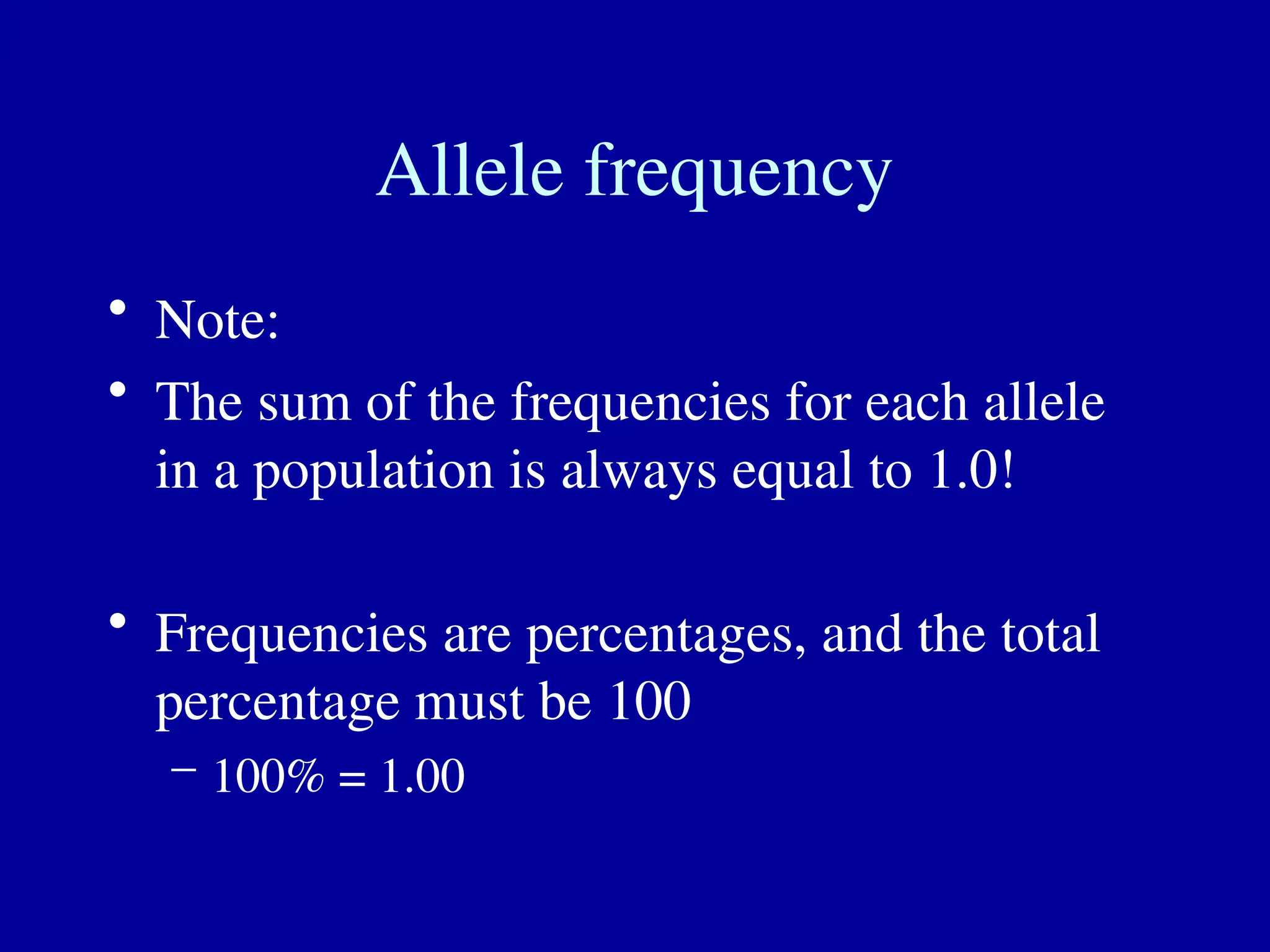 Allele frequency

• Note:
• The sum of the frequencies for each allele in a population is always equal to 1.0!

• Frequencies are percentages, and the total percentage must be 100
– 100% = 1.00